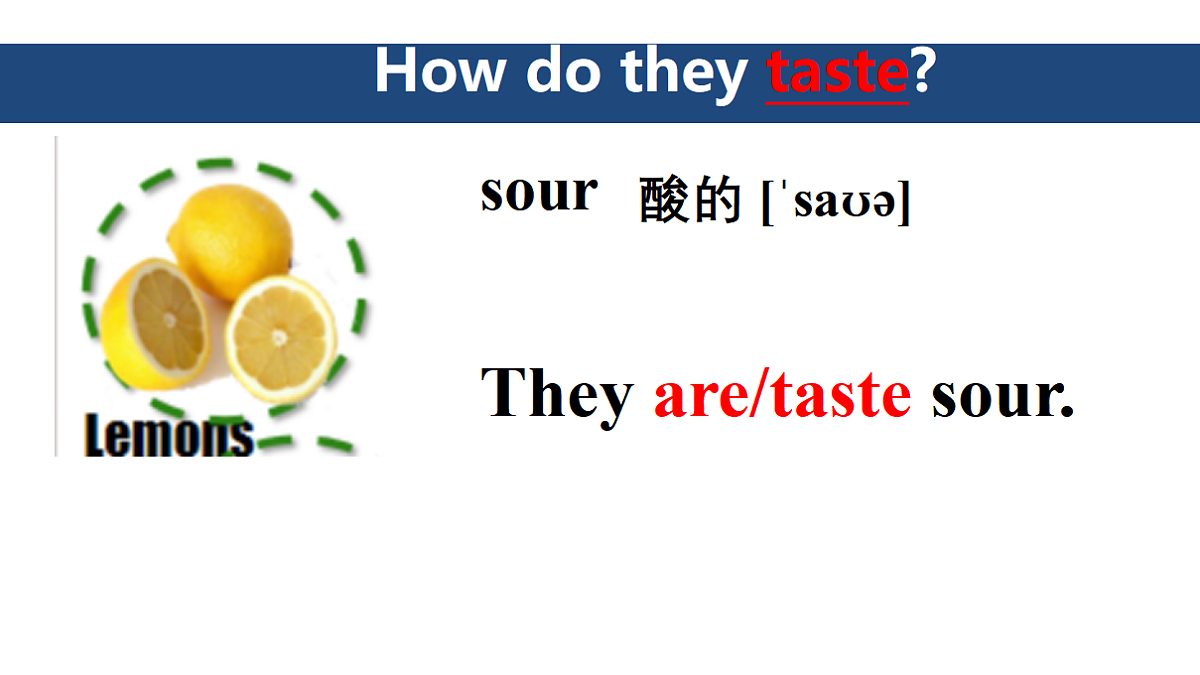 How do they taste?

Lemons

sour 酸的 [ˈsaʊə]

They are/taste sour.